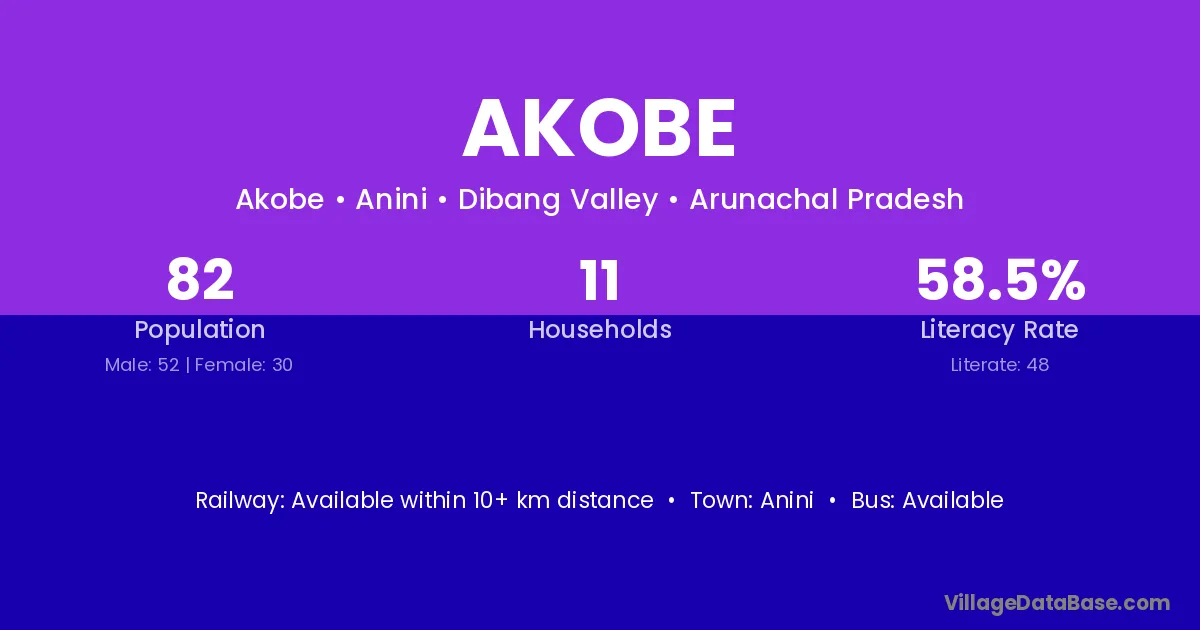 AKOBE

Akobe • Anini • Dibang Valley • Arunachal Pradesh

82
Population
Male: 52 | Female: 30

11
Households

58.5%
Literacy Rate
Literate: 48

Railway: Available within 10+ km distance • Town: Anini • Bus: Available

VillageDataBase.com